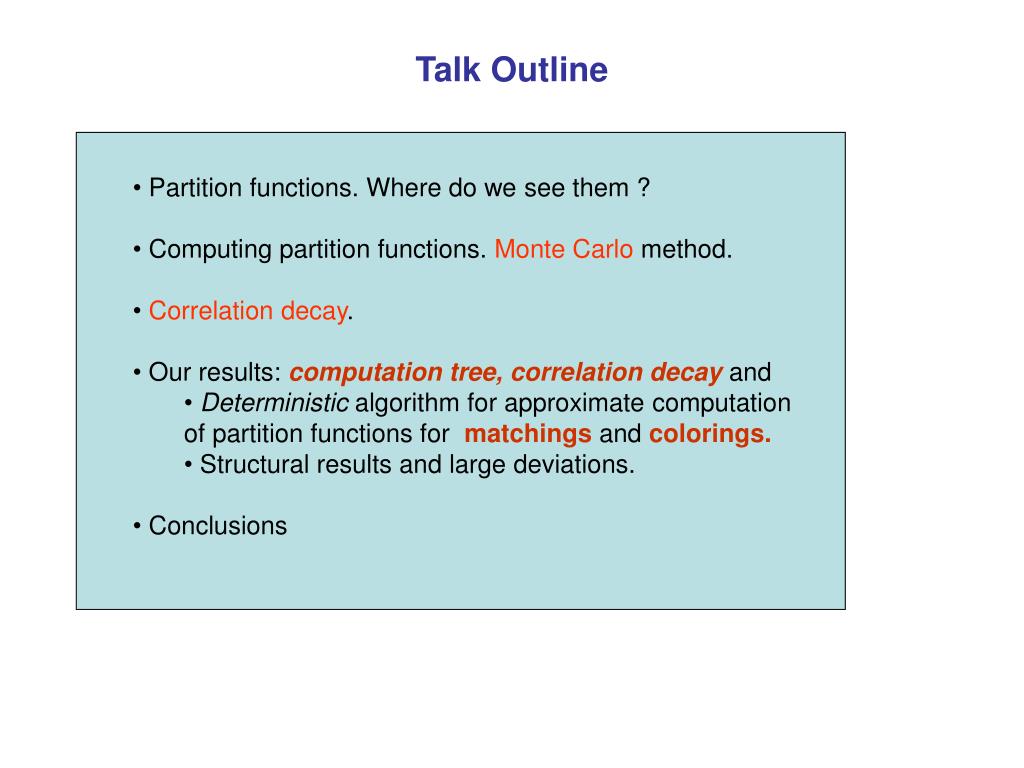 Talk Outline

• Partition functions. Where do we see them ?

• Computing partition functions. Monte Carlo method.

• Correlation decay.

• Our results: computation tree, correlation decay and
• Deterministic algorithm for approximate computation of partition functions for matchings and colorings.
• Structural results and large deviations.

• Conclusions